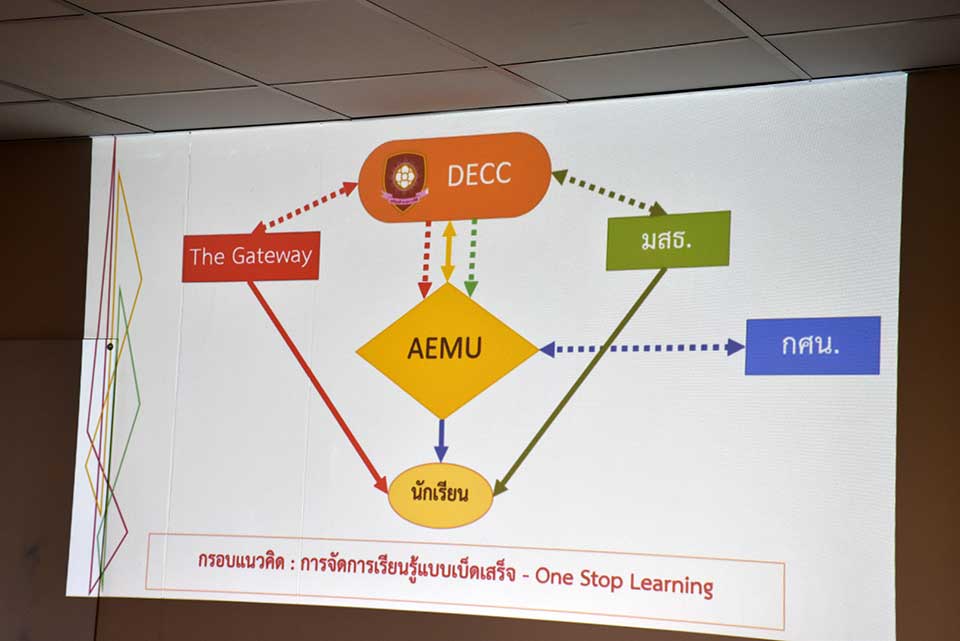 DECC

The Gateway

มสธ.

AEMU

กศน.

นักเรียน

กรอบแนวคิด : การจัดการเรียนรู้แบบเบ็ดเสร็จ - One Stop Learning